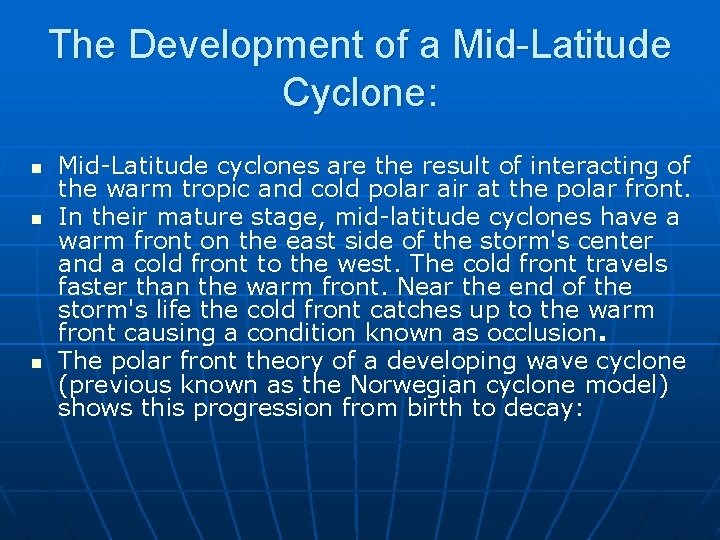 The Development of a Mid-Latitude Cyclone:

- Mid-Latitude cyclones are the result of interacting of the warm tropic and cold polar air at the polar front.
- In their mature stage, mid-latitude cyclones have a warm front on the east side of the storm's center and a cold front to the west. The cold front travels faster than the warm front. Near the end of the storm's life the cold front catches up to the warm front causing a condition known as occlusion.
- The polar front theory of a developing wave cyclone (previous known as the Norwegian cyclone model) shows this progression from birth to decay: